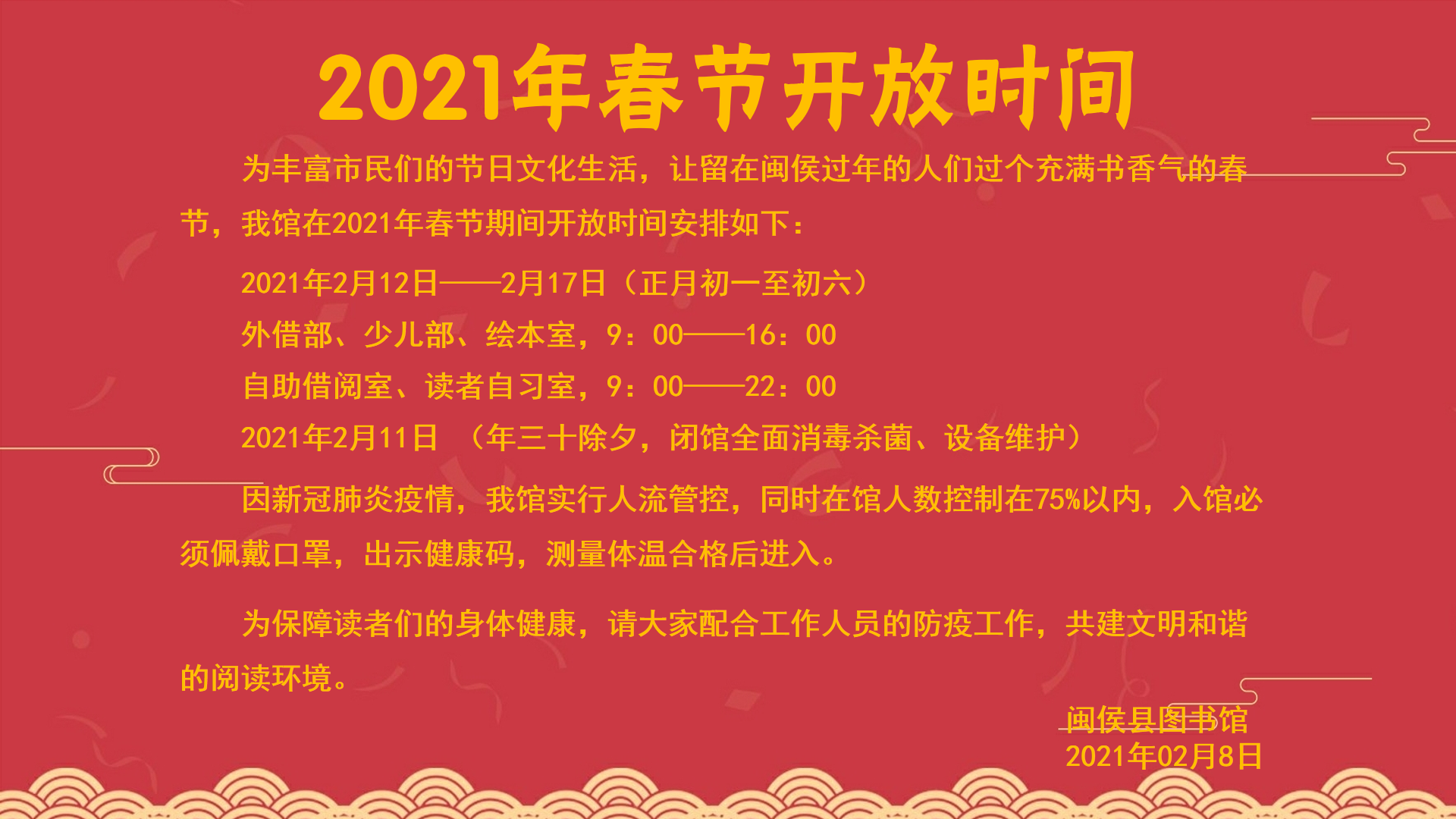 2021年春节开放时间

为丰富市民们的节日文化生活，让留在闽侯过年的人们过个充满书香气的春节，我馆在2021年春节期间开放时间安排如下：

2021年2月12日——2月17日（正月初一至初六）

外借部、少儿部、绘本室，9：00——16：00

自助借阅室、读者自习室，9：00——22：00

2021年2月11日 （年三十除夕，闭馆全面消毒杀菌、设备维护）

因新冠肺炎疫情，我馆实行人流管控，同时在馆人数控制在75%以内，入馆必须佩戴口罩，出示健康码，测量体温合格后进入。

为保障读者们的身体健康，请大家配合工作人员的防疫工作，共建文明和谐的阅读环境。

闽侯县图书馆
2021年02月8日